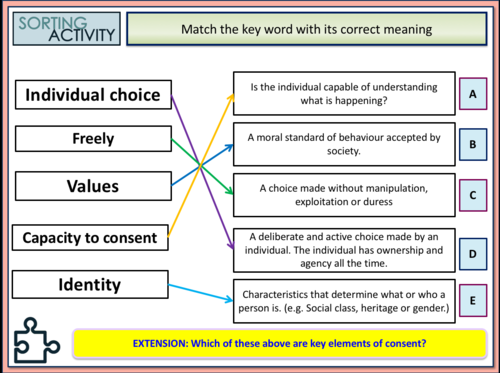 SORTING ACTIVITY

Match the key word with its correct meaning

Individual choice

Freely

Values

Capacity to consent

Identity

Is the individual capable of understanding what is happening?

A

A moral standard of behaviour accepted by society.

B

A choice made without manipulation, exploitation or duress

C

A deliberate and active choice made by an individual. The individual has ownership and agency all the time.

D

Characteristics that determine what or who a person is. (e.g. Social class, heritage or gender.)

E

EXTENSION: Which of these above are key elements of consent?